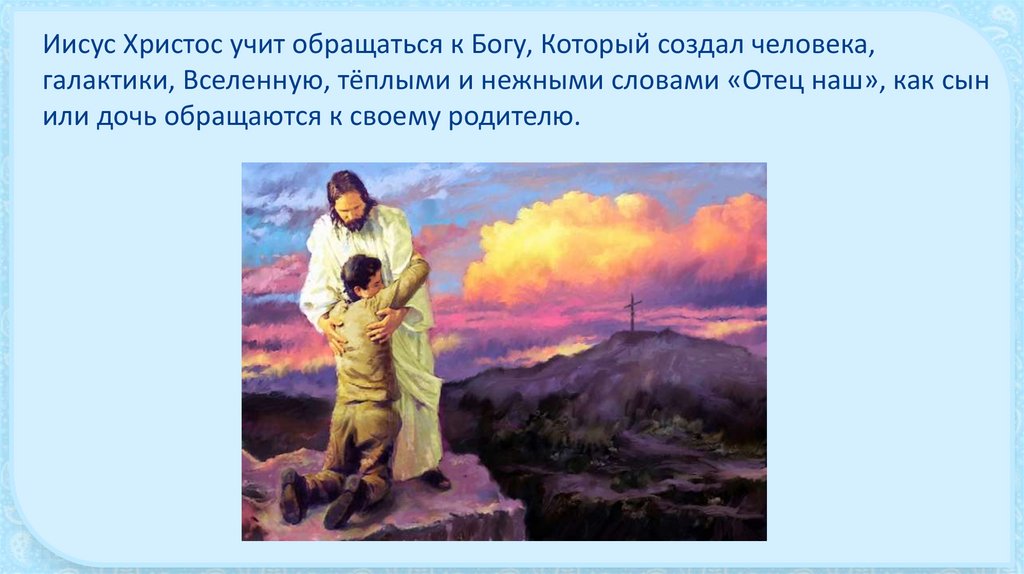 Иисус Христос учит обращаться к Богу, Который создал человека, галактики, Вселенную, тёплыми и нежными словами «Отец наш», как сын или дочь обращаются к своему родителю.